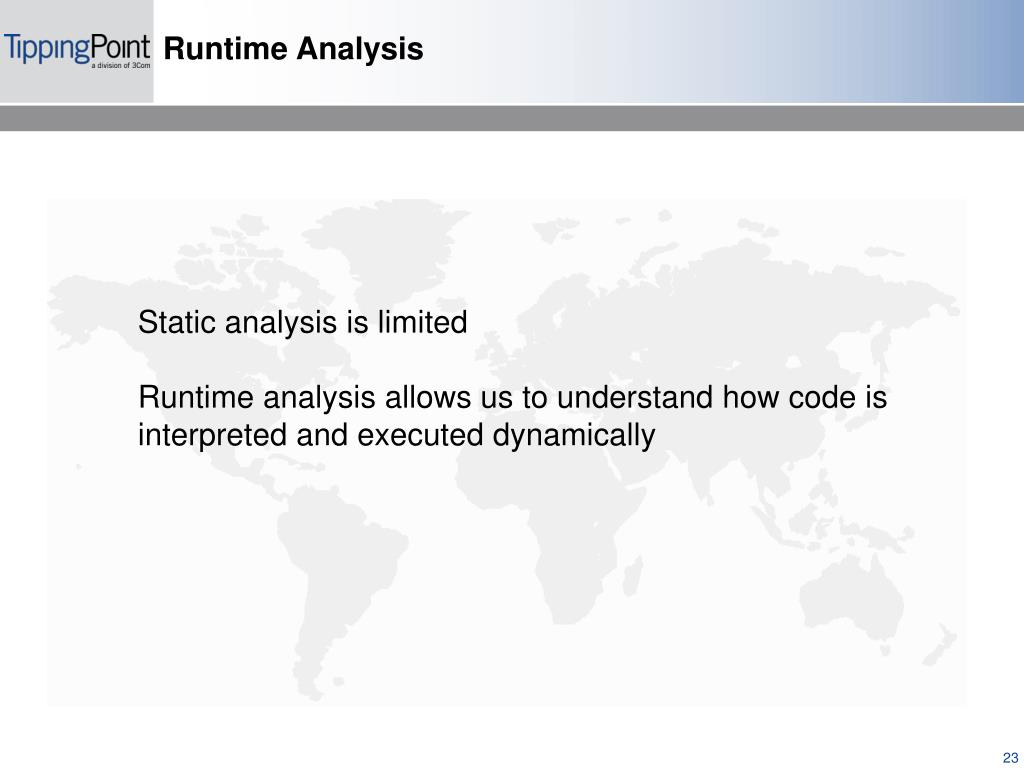 TippingPoint
a division of 3Com

Runtime Analysis

Static analysis is limited

Runtime analysis allows us to understand how code is interpreted and executed dynamically

23